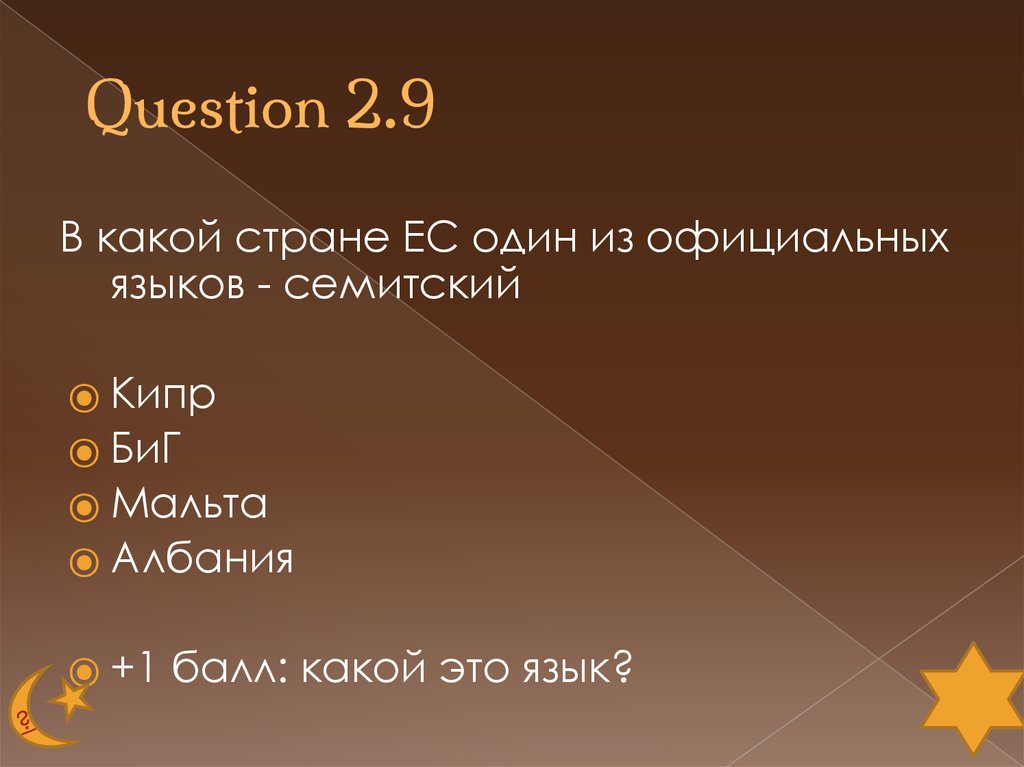 Question 2.9

В какой стране ЕС один из официальных языков - семитский

Кипр
БиГ
Мальта
Албания

+1 балл: какой это язык?